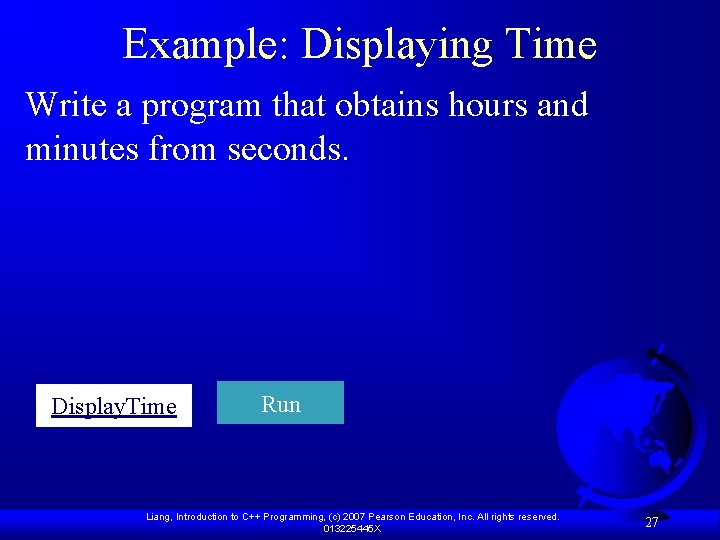 Example: Displaying Time

Write a program that obtains hours and minutes from seconds.

DisplayTime

Run

Liang, Introduction to C++ Programming, (c) 2007 Pearson Education, Inc. All rights reserved. 013225445X

27